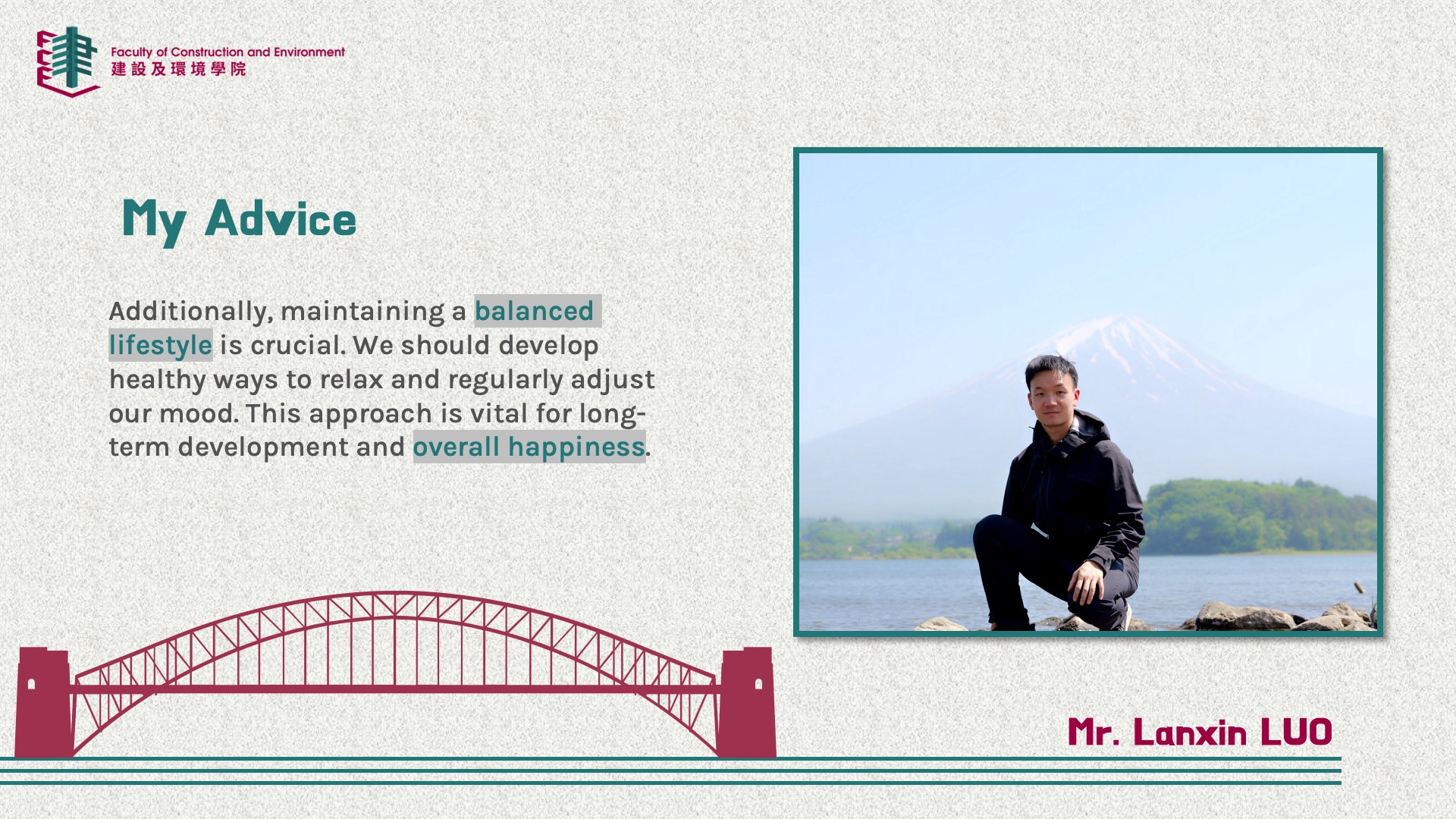 Faculty of Construction and Environment
建設及環境學院

My Advice

Additionally, maintaining a balanced lifestyle is crucial. We should develop healthy ways to relax and regularly adjust our mood. This approach is vital for long-term development and overall happiness.

Mr. Lanxin LUO